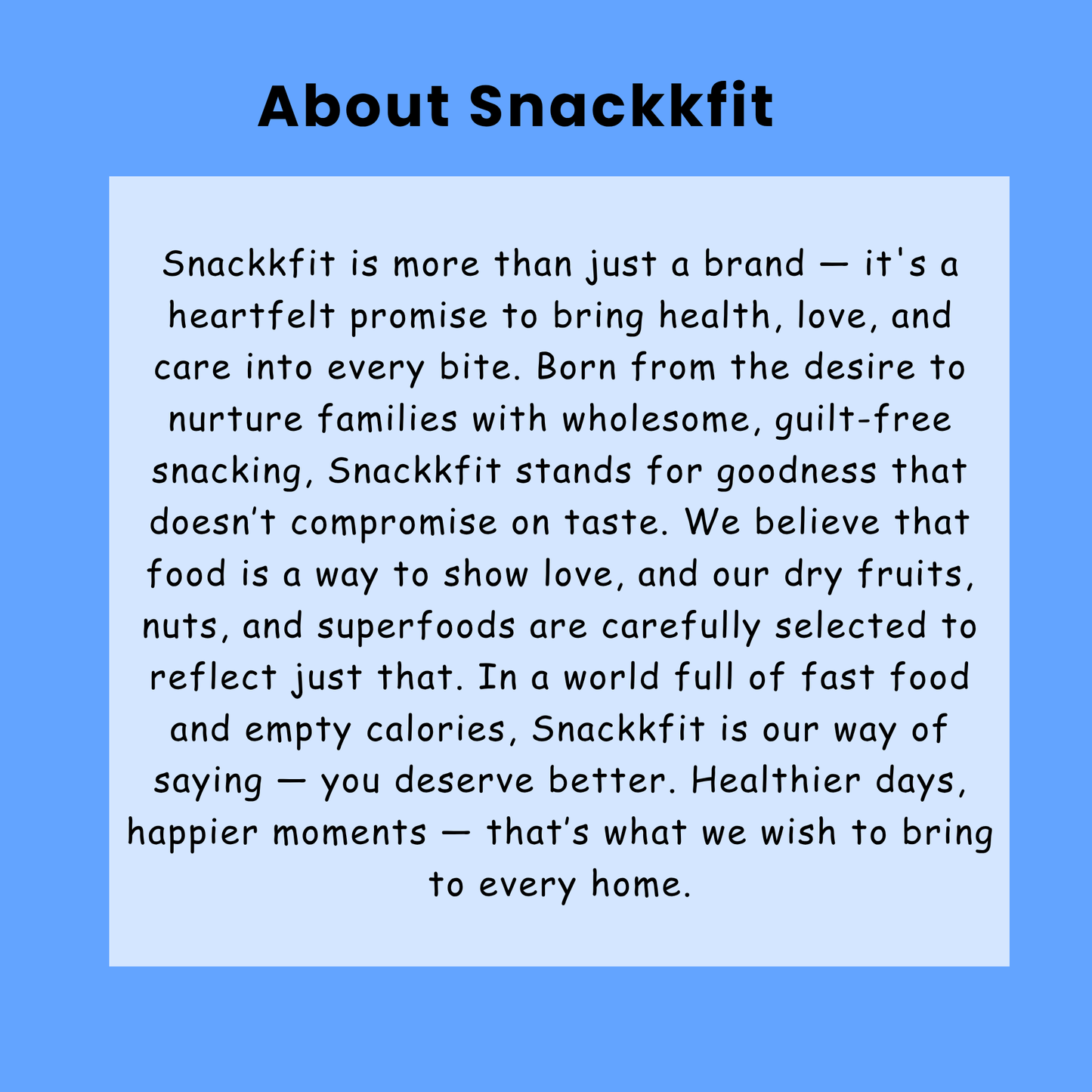 About Snackkfit

Snackkfit is more than just a brand — it's a heartfelt promise to bring health, love, and care into every bite. Born from the desire to nurture families with wholesome, guilt-free snacking, Snackkfit stands for goodness that doesn’t compromise on taste. We believe that food is a way to show love, and our dry fruits, nuts, and superfoods are carefully selected to reflect just that. In a world full of fast food and empty calories, Snackkfit is our way of saying — you deserve better. Healthier days, happier moments — that’s what we wish to bring to every home.